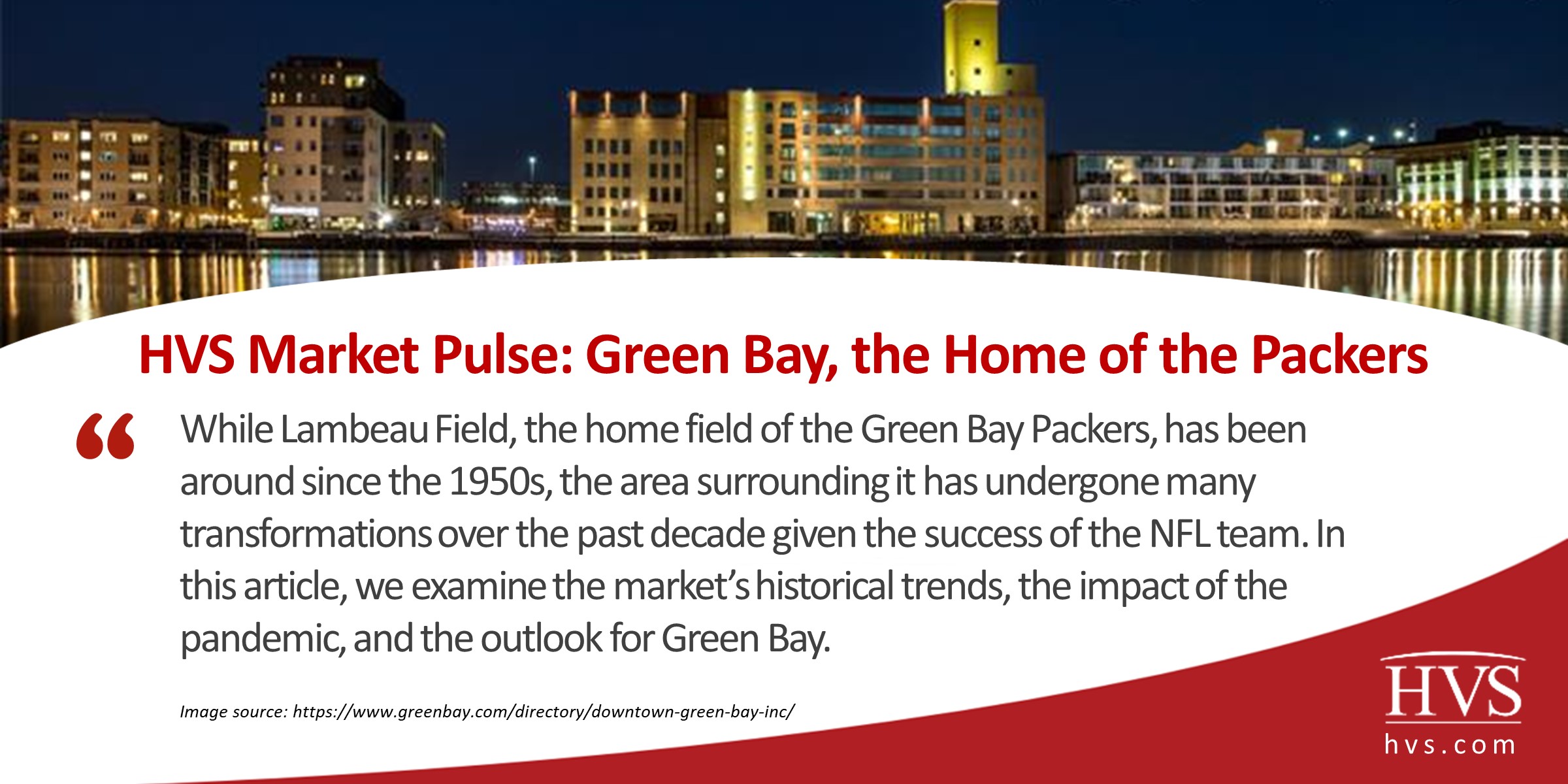 HVS Market Pulse: Green Bay, the Home of the Packers

“

While Lambeau Field, the home field of the Green Bay Packers, has been around since the 1950s, the area surrounding it has undergone many transformations over the past decade given the success of the NFL team. In this article, we examine the market’s historical trends, the impact of the pandemic, and the outlook for Green Bay.

Image source: https://www.greenbay.com/directory/downtown-green-bay-inc/

HVS
hvs.com